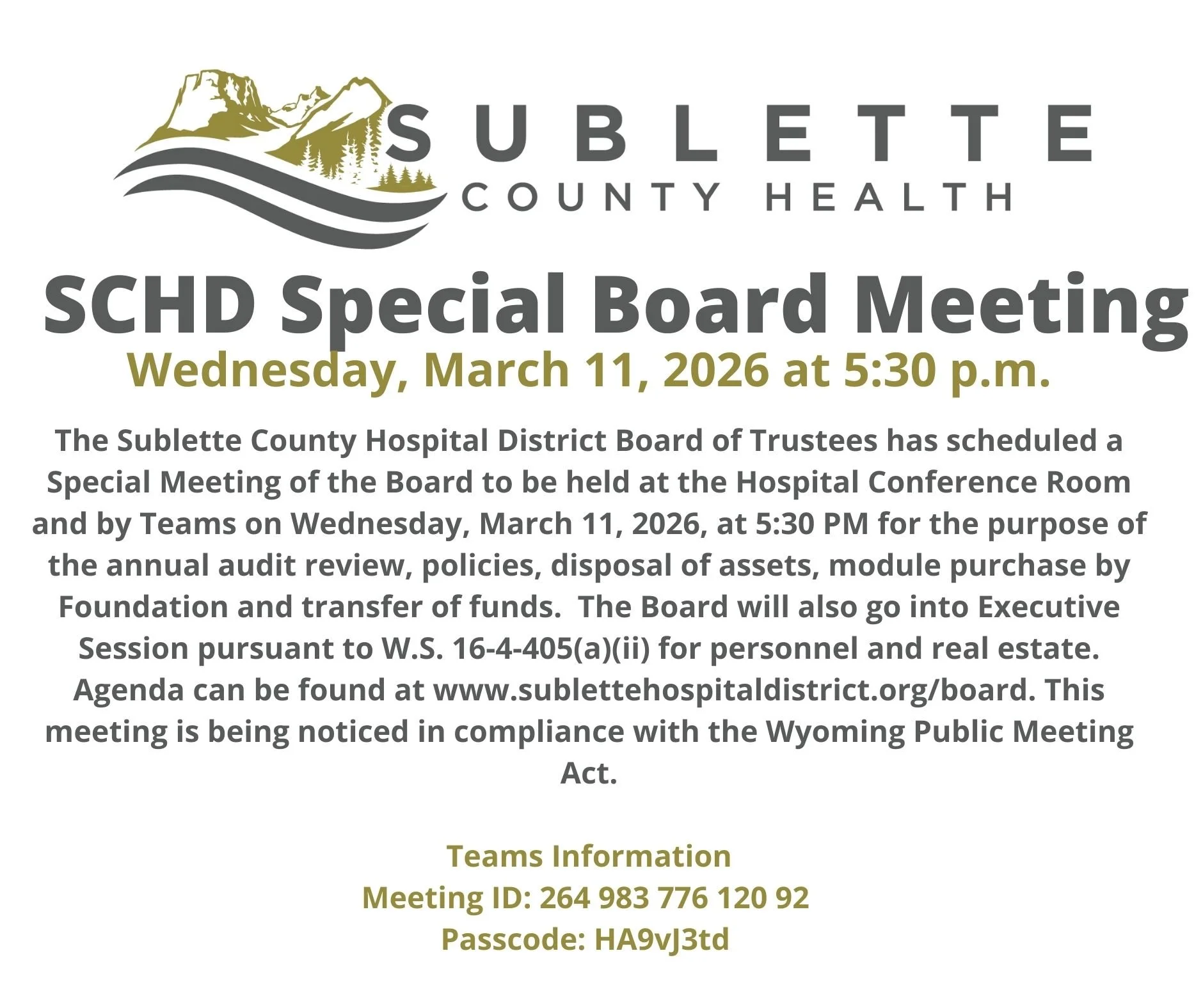 SUBLETTE
COUNTY HEALTH

SCHD Special Board Meeting
Wednesday, March 11, 2026 at 5:30 p.m.

The Sublette County Hospital District Board of Trustees has scheduled a Special Meeting of the Board to be held at the Hospital Conference Room and by Teams on Wednesday, March 11, 2026, at 5:30 PM for the purpose of the annual audit review, policies, disposal of assets, module purchase by Foundation and transfer of funds. The Board will also go into Executive Session pursuant to W.S. 16-4-405(a)(ii) for personnel and real estate. Agenda can be found at www.sublettehospitaldistrict.org/board. This meeting is being noticed in compliance with the Wyoming Public Meeting Act.

Teams Information
Meeting ID: 264 983 776 120 92
Passcode: HA9vJ3td